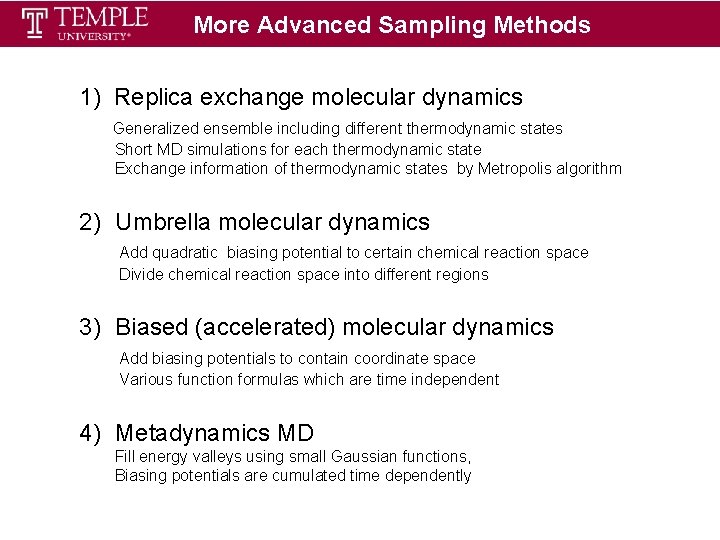 TEMPLE UNIVERSITY®

More Advanced Sampling Methods

1) Replica exchange molecular dynamics

Generalized ensemble including different thermodynamic states
Short MD simulations for each thermodynamic state
Exchange information of thermodynamic states by Metropolis algorithm

2) Umbrella molecular dynamics

Add quadratic biasing potential to certain chemical reaction space
Divide chemical reaction space into different regions

3) Biased (accelerated) molecular dynamics

Add biasing potentials to contain coordinate space
Various function formulas which are time independent

4) Metadynamics MD

Fill energy valleys using small Gaussian functions,
Biasing potentials are cumulated time dependently